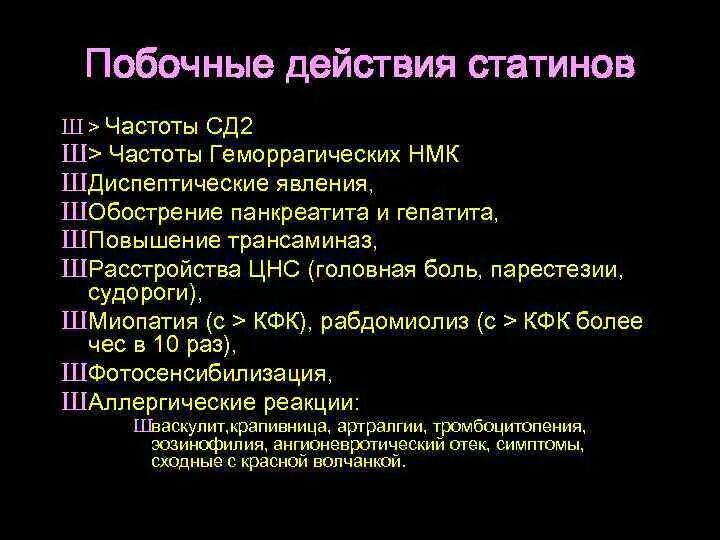 Побочные действия статинов

Ш > Частоты СД2
Ш> Частоты Геморрагических НМК
ШДиспептические явления,
ШОбострение панкреатита и гепатита,
ШПовышение трансаминаз,
ШРасстройства ЦНС (головная боль, парестезии, судороги),
ШМиопатия (с > КФК), рабдомиолиз (с > КФК более чес в 10 раз),
ШФотосенсибилизация,
ШАллергические реакции:
Шваскулит,крапивница, артралгии, тромбоцитопения, эозинофилия, ангионевротический отек, симптомы, сходные с красной волчанкой.